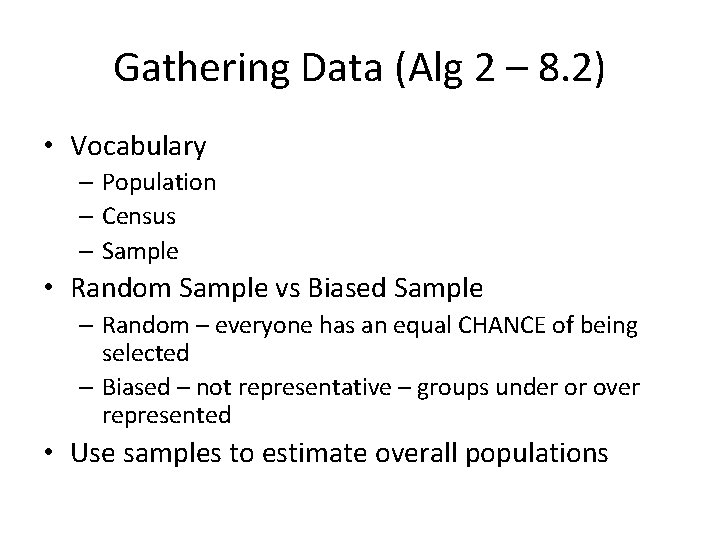 Gathering Data (Alg 2 – 8.2)

• Vocabulary
– Population
– Census
– Sample
• Random Sample vs Biased Sample
– Random – everyone has an equal CHANCE of being selected
– Biased – not representative – groups under or over represented
• Use samples to estimate overall populations